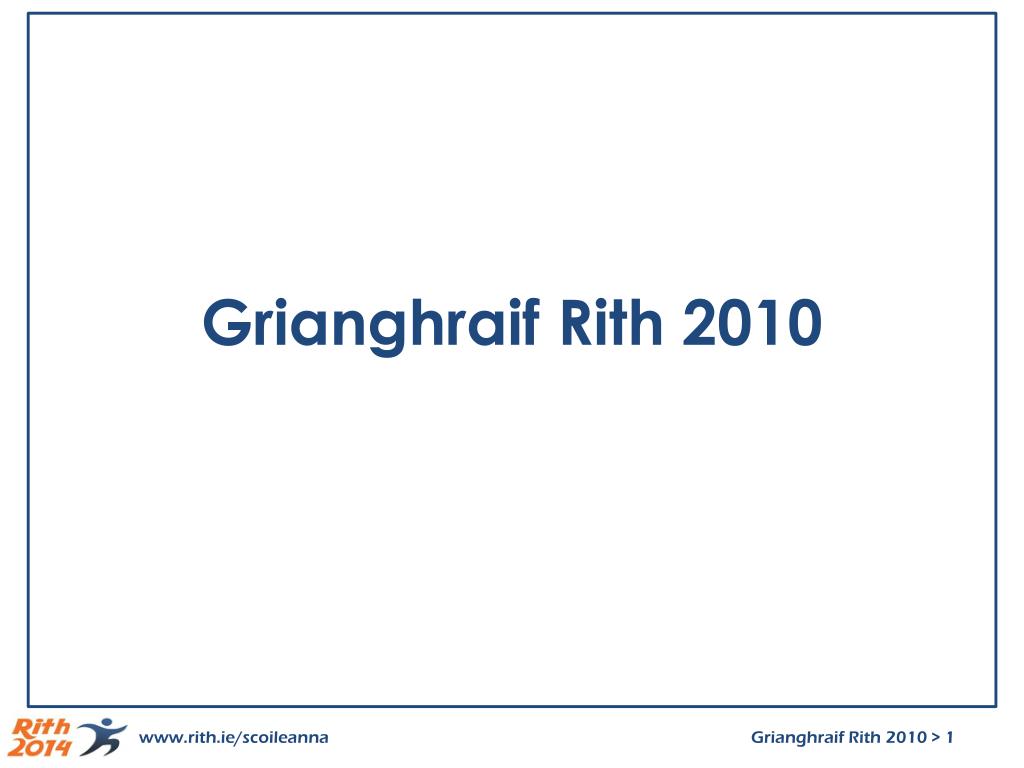 Grianghraif Rith 2010

Rith 2014

www.rith.ie/scoileanna

Grianghraif Rith 2010 > 1